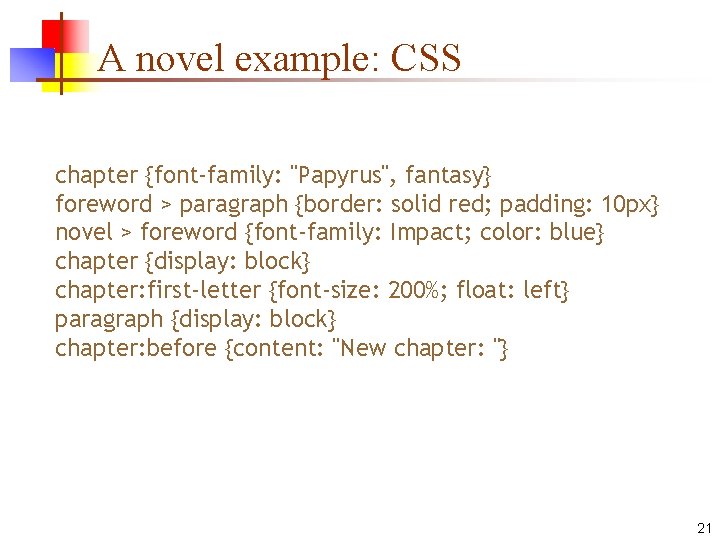 A novel example: CSS

chapter {font-family: "Papyrus", fantasy}
foreword > paragraph {border: solid red; padding: 10px}
novel > foreword {font-family: Impact; color: blue}
chapter {display: block}
chapter:first-letter {font-size: 200%; float: left}
paragraph {display: block}
chapter:before {content: "New chapter: "}

21